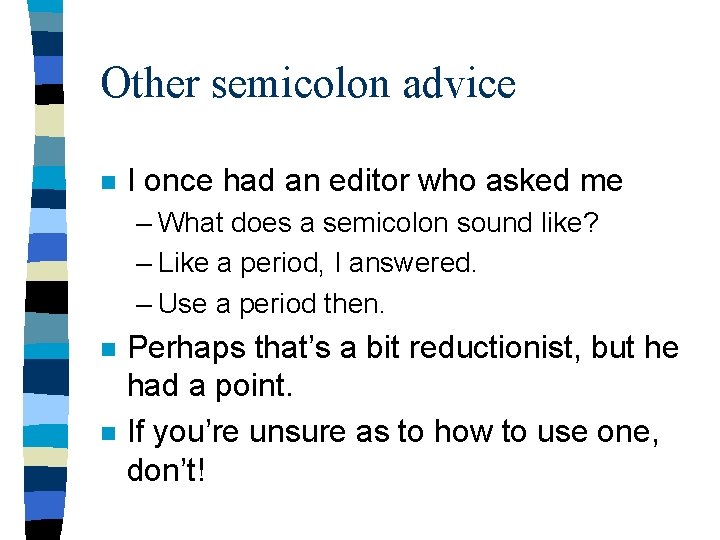 Other semicolon advice

I once had an editor who asked me
– What does a semicolon sound like?
– Like a period, I answered.
– Use a period then.

Perhaps that’s a bit reductionist, but he had a point.

If you’re unsure as to how to use one, don’t!